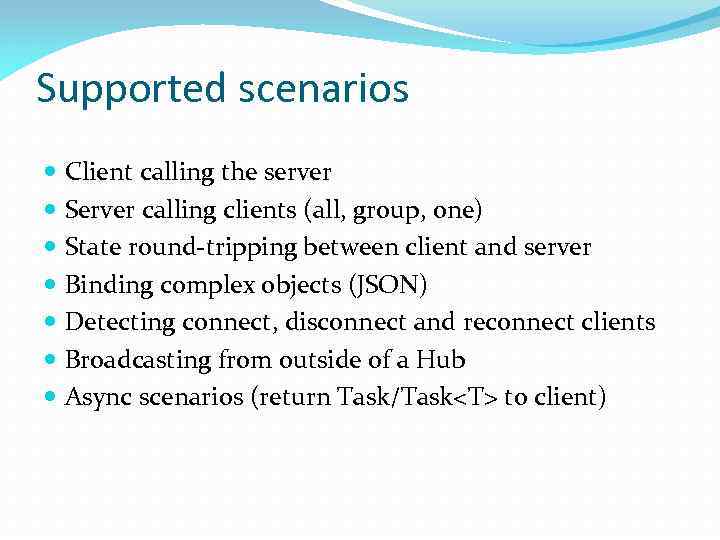 Supported scenarios

- Client calling the server
- Server calling clients (all, group, one)
- State round-tripping between client and server
- Binding complex objects (JSON)
- Detecting connect, disconnect and reconnect clients
- Broadcasting from outside of a Hub
- Async scenarios (return Task/Task<T> to client)